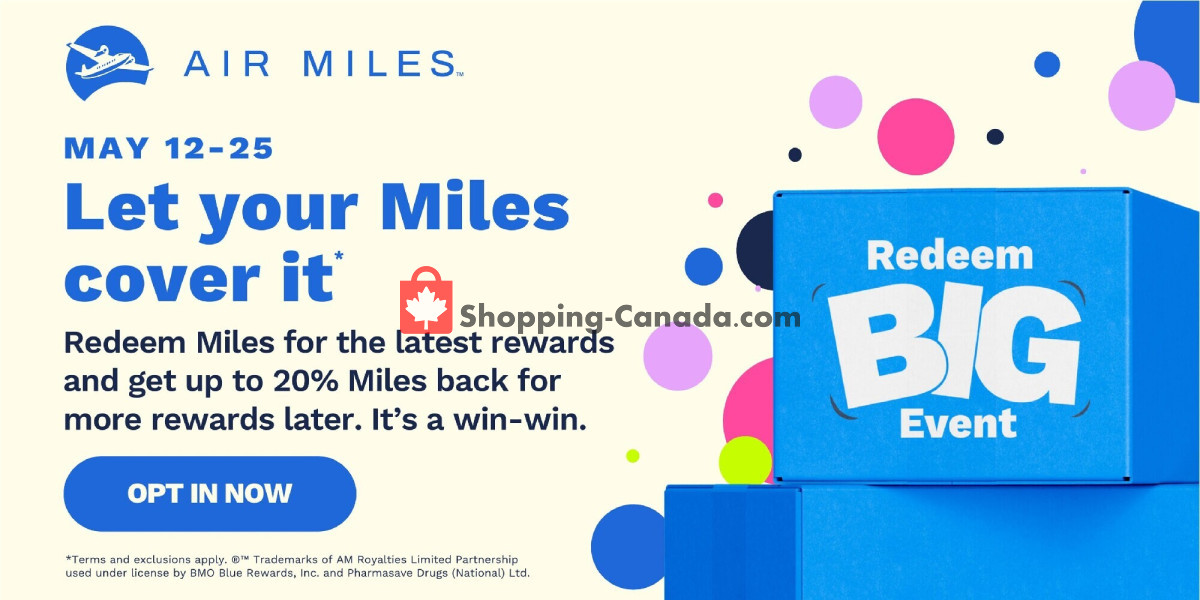 AIR MILES™

MAY 12-25

Let your Miles cover it*

Shopping-Canada.com

Redeem Miles for the latest rewards and get up to 20% Miles back for more rewards later. It's a win-win.

OPT IN NOW

*Terms and exclusions apply. ®™ Trademarks of AM Royalties Limited Partnership used under license by BMO Blue Rewards, Inc. and Pharmasave Drugs (National) Ltd.

Redeem BIG Event